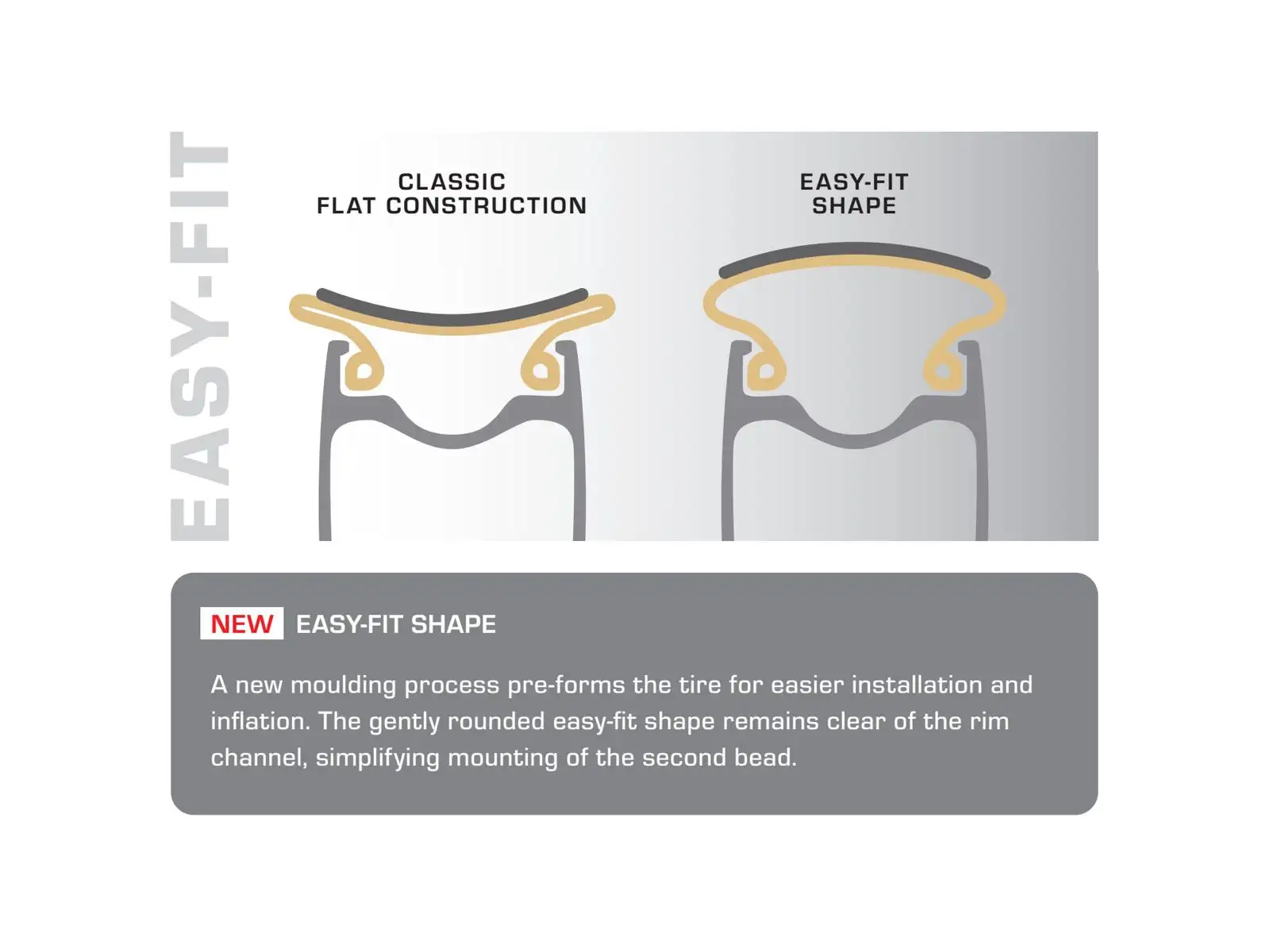 EASY-FIT

CLASSIC
FLAT CONSTRUCTION

EASY-FIT
SHAPE

NEW EASY-FIT SHAPE

A new moulding process pre-forms the tire for easier installation and inflation. The gently rounded easy-fit shape remains clear of the rim channel, simplifying mounting of the second bead.